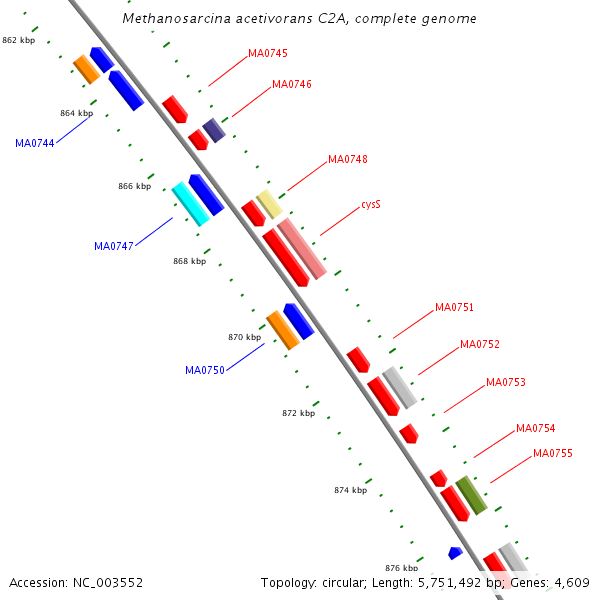 Methanosarcina acetivorans C2A, complete genome

862 kbp

MA0745

MA0746

864 kbp

MA0744

MA0748

866 kbp

cysS

MA0747

868 kbp

MA0751

870 kbp

MA0752

MA0750

MA0753

872 kbp

MA0754

MA0755

874 kbp

876 kbp

Accession: NC_003552

Topology: circular; Length: 5,751,492 bp; Genes: 4,609